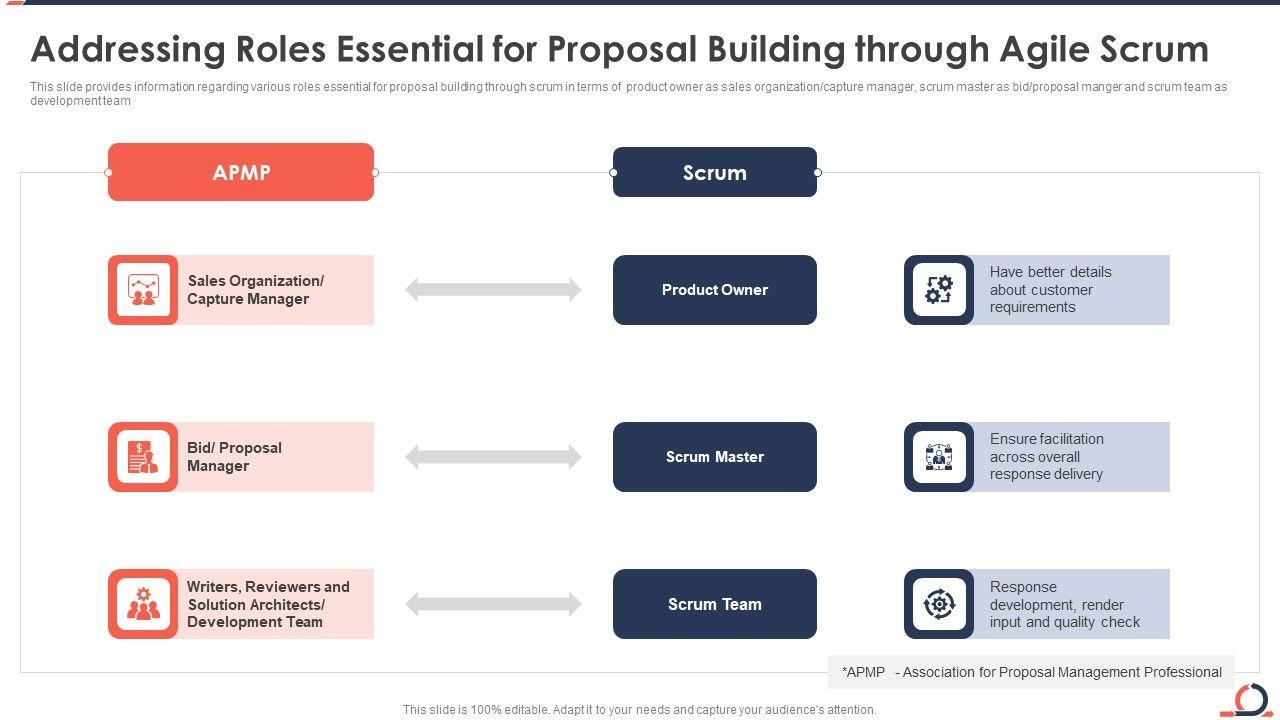 Addressing Roles Essential for Proposal Building through Agile Scrum

This slide provides information regarding various roles essential for proposal building through scrum in terms of product owner as sales organization/capture manager, scrum master as bid/proposal manger and scrum team as development team

APMP

Scrum

Sales Organization/ Capture Manager

Product Owner

Have better details about customer requirements

Bid/ Proposal Manager

Scrum Master

Ensure facilitation across overall response delivery

Writers, Reviewers and Solution Architects/ Development Team

Scrum Team

Response development, render input and quality check

*APMP - Association for Proposal Management Professional

This slide is 100% editable. Adapt it to your needs and capture your audience's attention.